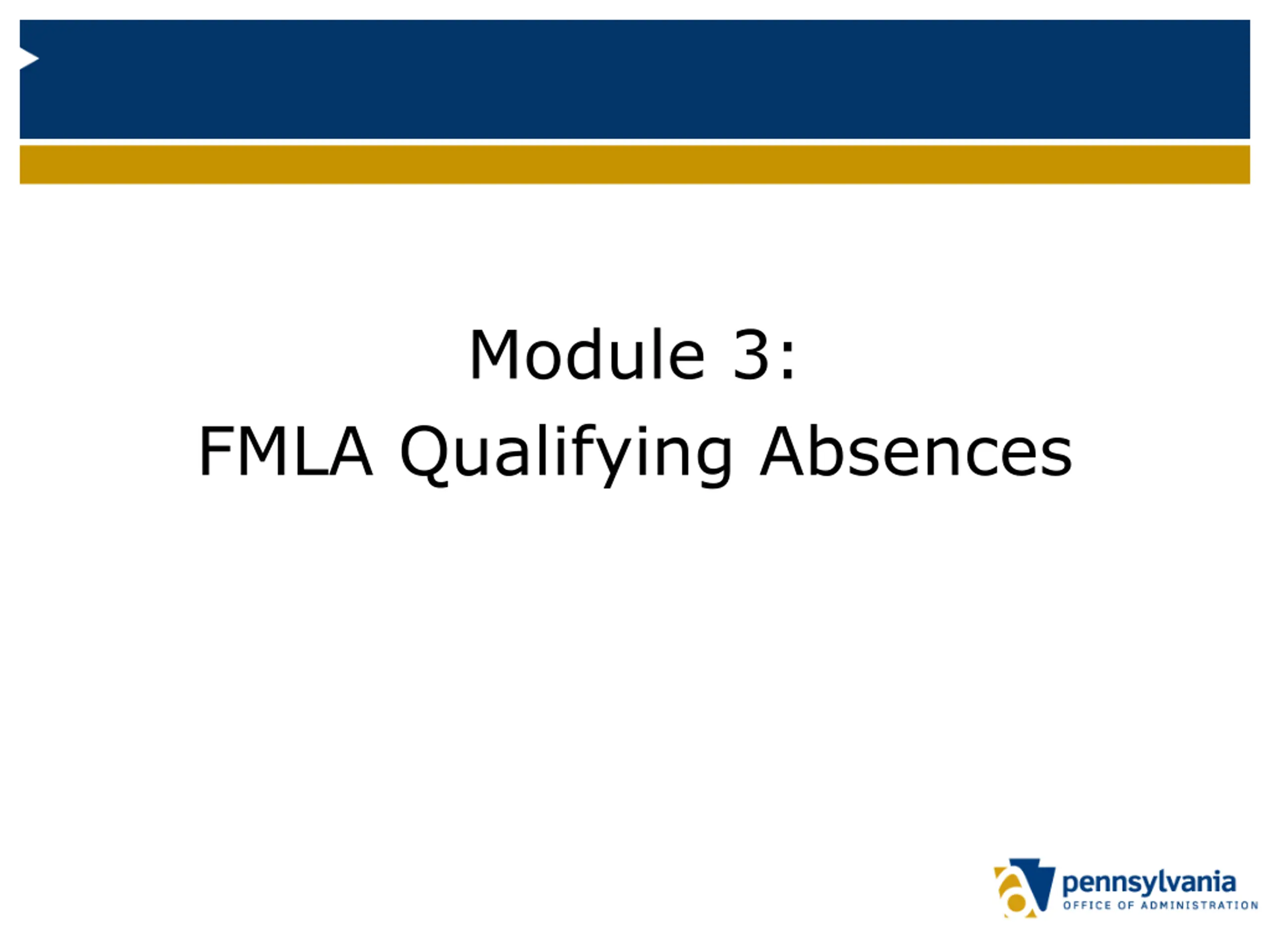 Module 3:
FMLA Qualifying Absences

pennsylvania
OFFICE OF ADMINISTRATION